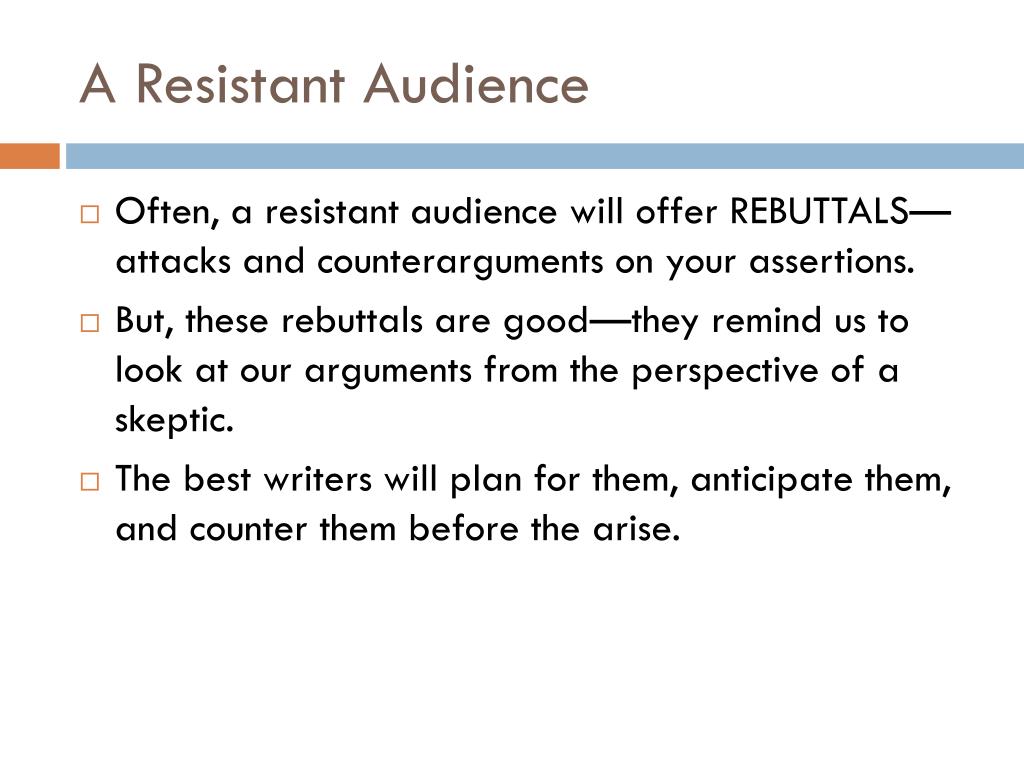 A Resistant Audience

□ Often, a resistant audience will offer REBUTTALS—attacks and counterarguments on your assertions.

□ But, these rebuttals are good—they remind us to look at our arguments from the perspective of a skeptic.

□ The best writers will plan for them, anticipate them, and counter them before the arise.